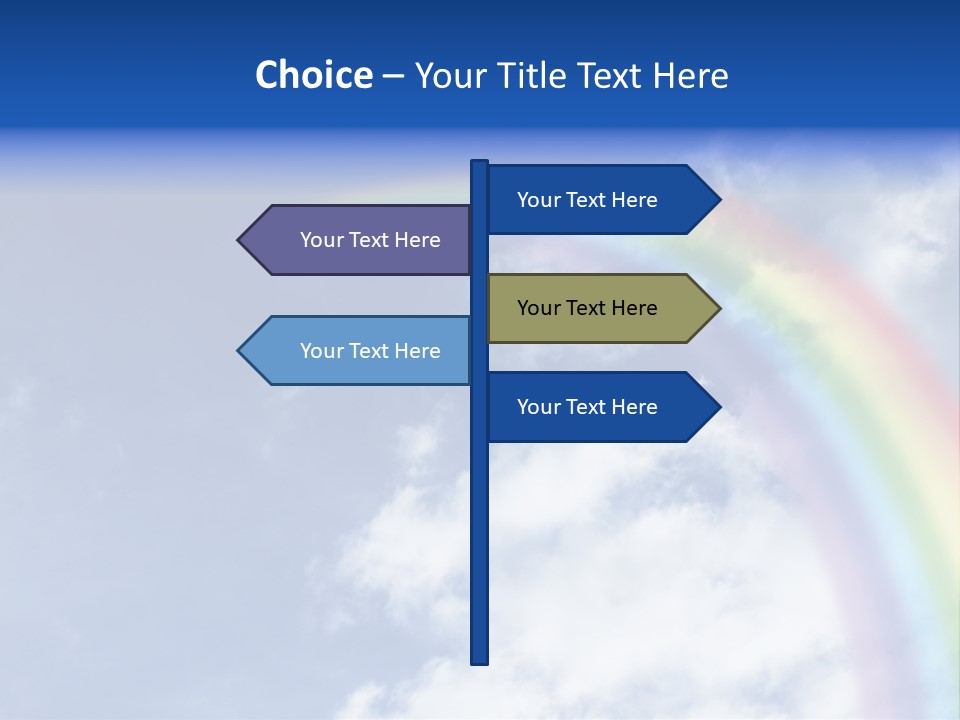 Choice – Your Title Text Here

Your Text Here

Your Text Here

Your Text Here

Your Text Here

Your Text Here